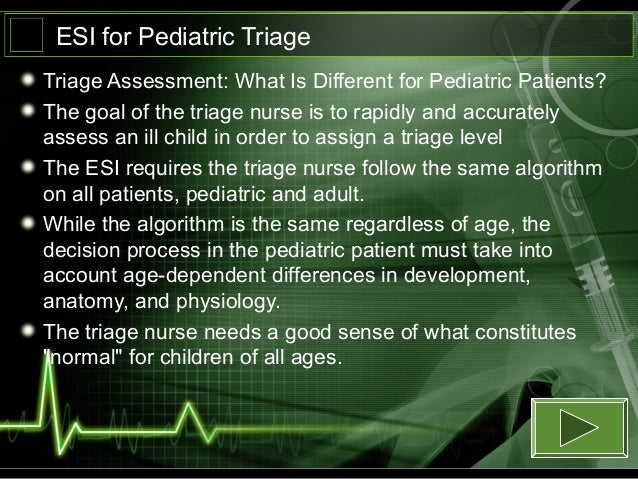 ESI for Pediatric Triage

Triage Assessment: What Is Different for Pediatric Patients?

The goal of the triage nurse is to rapidly and accurately assess an ill child in order to assign a triage level

The ESI requires the triage nurse follow the same algorithm on all patients, pediatric and adult.

While the algorithm is the same regardless of age, the decision process in the pediatric patient must take into account age-dependent differences in development, anatomy, and physiology.

The triage nurse needs a good sense of what constitutes "normal" for children of all ages.